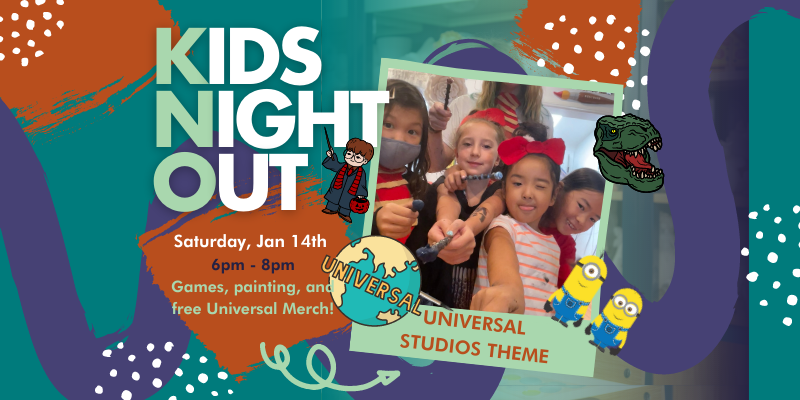 KIDS NIGHT OUT

Saturday, Jan 14th
6pm - 8pm
Games, painting, and free Universal Merch!

UNIVERSAL

UNIVERSAL STUDIOS THEME